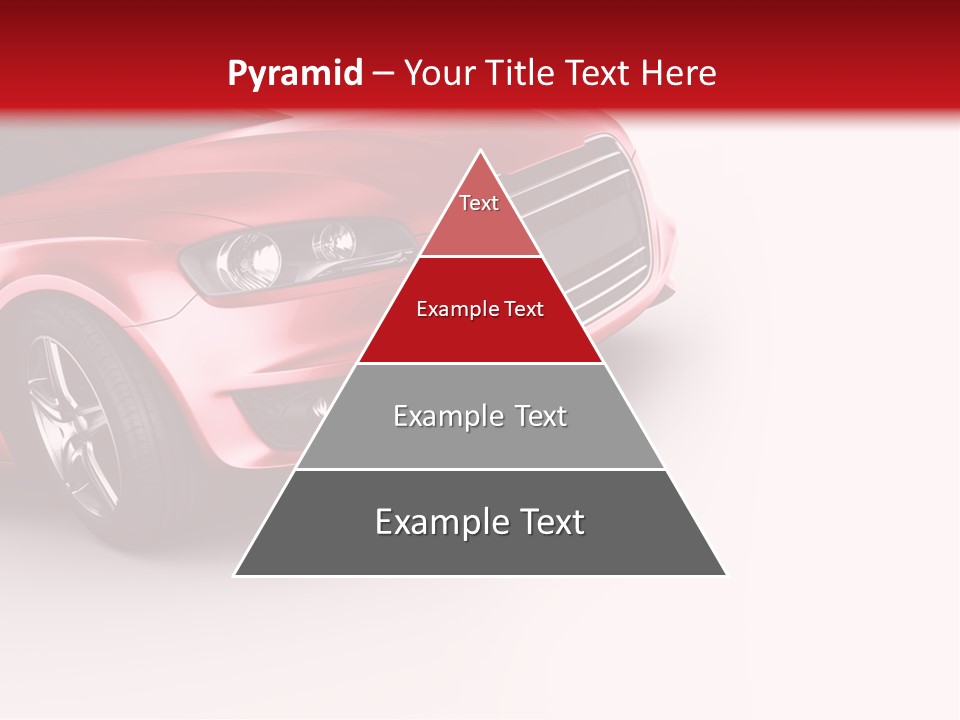 Pyramid – Your Title Text Here

Text

Example Text

Example Text

Example Text